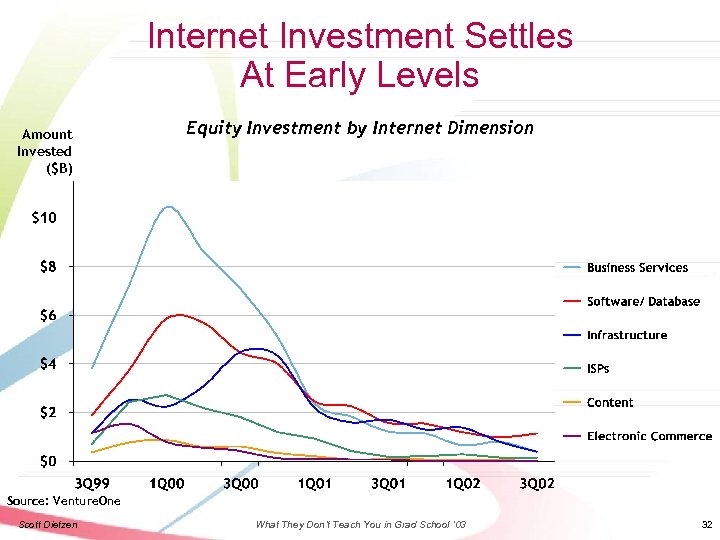 Internet Investment Settles At Early Levels

Equity Investment by Internet Dimension

Amount Invested ($B)

$10
$8
$6
$4
$2
$0

3Q99 1Q00 3Q00 1Q01 3Q01 1Q02 3Q02

Business Services
Software/ Database
Infrastructure
ISPs
Content
Electronic Commerce

Source: VentureOne

Scott Dietzen

What They Don't Teach You in Grad School '03

32